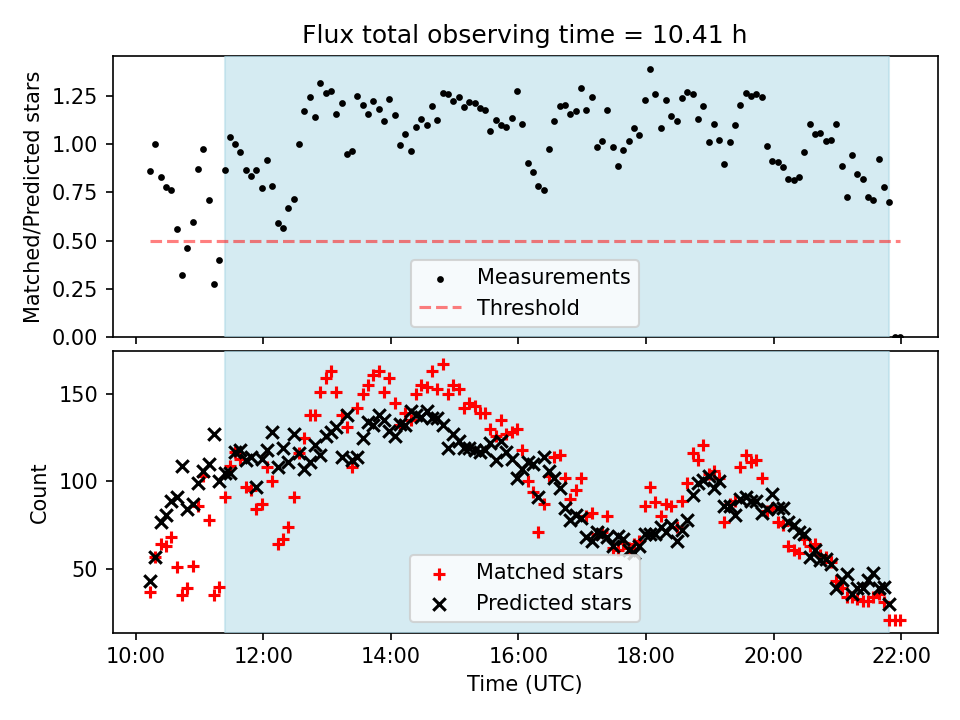 Flux total observing time = 10.41 h

Matched/Predicted stars

1.25
1.00
0.75
0.50
0.25
0.00

Measurements
Threshold

Count

150
100
50

Matched stars
Predicted stars

10:00
12:00
14:00
16:00
18:00
20:00
22:00

Time (UTC)